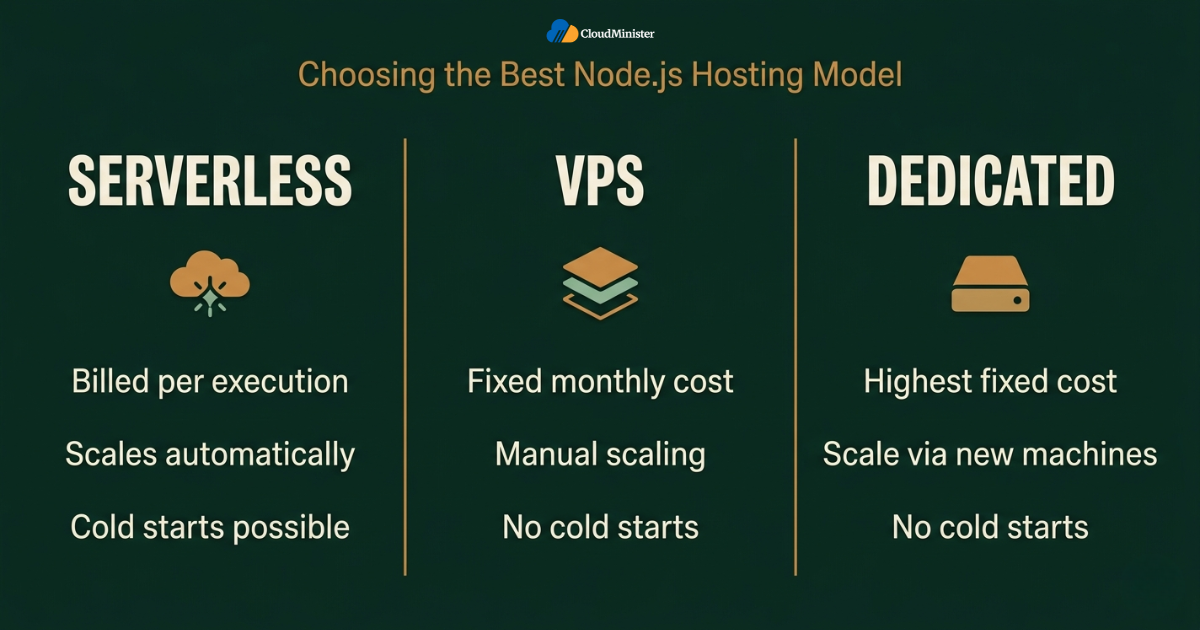 CloudMinister

Choosing the Best Node.js Hosting Model

SERVERLESS

Billed per execution

Scales automatically

Cold starts possible

VPS

Fixed monthly cost

Manual scaling

No cold starts

DEDICATED

Highest fixed cost

Scale via new machines

No cold starts